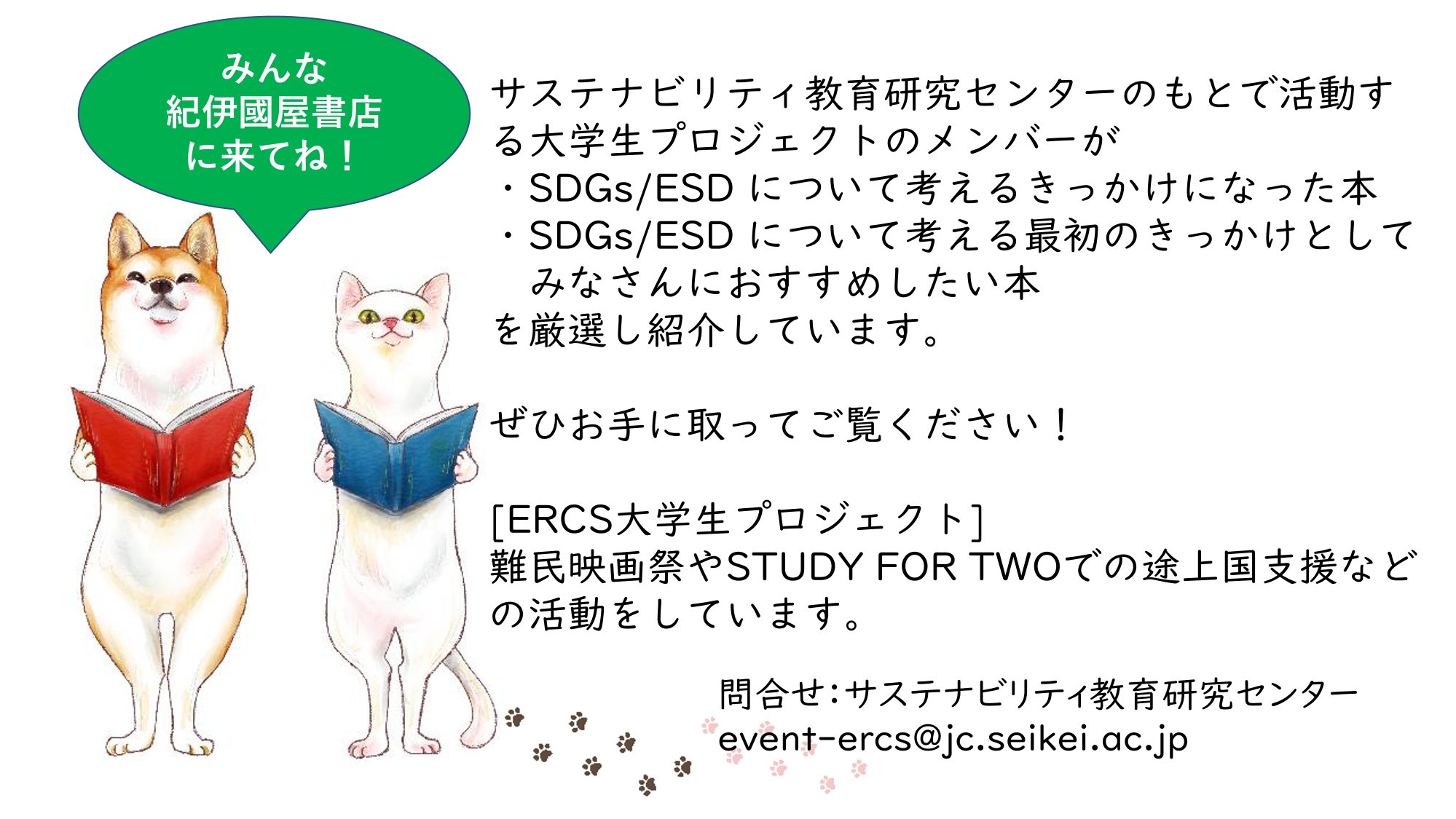 みんな
紀伊國屋書店
に来てね！

サステナビリティ教育研究センターのもとで活動する大学生プロジェクトのメンバーが
・SDGs/ESD について考えるきっかけになった本
・SDGs/ESD について考える最初のきっかけとして
　みなさんにおすすめしたい本
を厳選し紹介しています。

ぜひお手に取ってご覧ください！

[ERCS大学生プロジェクト]
難民映画祭やSTUDY FOR TWOでの途上国支援などの活動をしています。

問合せ：サステナビリティ教育研究センター
event-ercs@jc.seikei.ac.jp